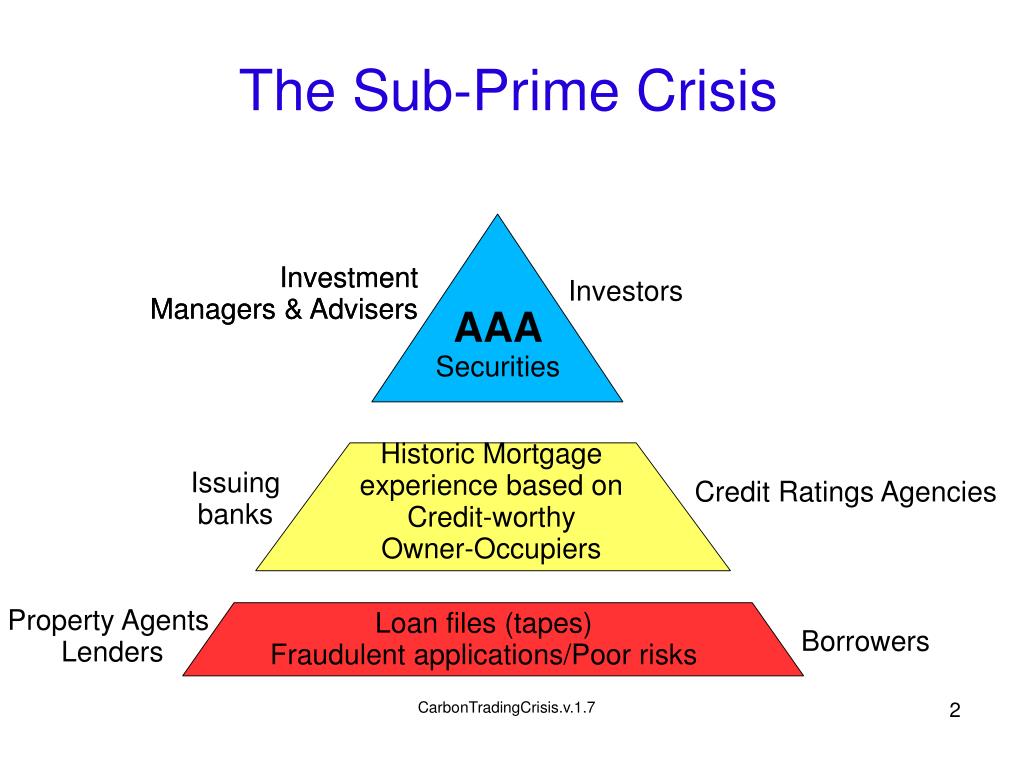 The Sub-Prime Crisis

Investment Managers & Advisers

AAA
Securities

Investors

Issuing banks

Historic Mortgage experience based on Credit-worthy Owner-Occupiers

Credit Ratings Agencies

Property Agents
Lenders

Loan files (tapes)
Fraudulent applications/Poor risks

Borrowers

CarbonTradingCrisis.v.1.7

2